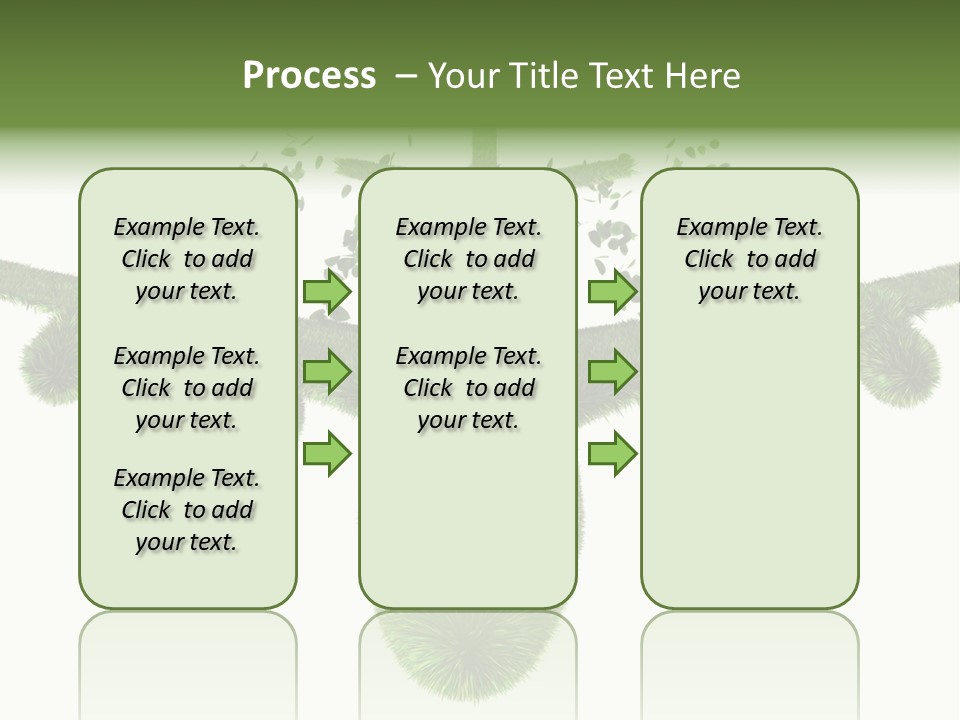 Process – Your Title Text Here

Example Text. Click to add your text.

Example Text. Click to add your text.

Example Text. Click to add your text.

Example Text. Click to add your text.

Example Text. Click to add your text.

Example Text. Click to add your text.